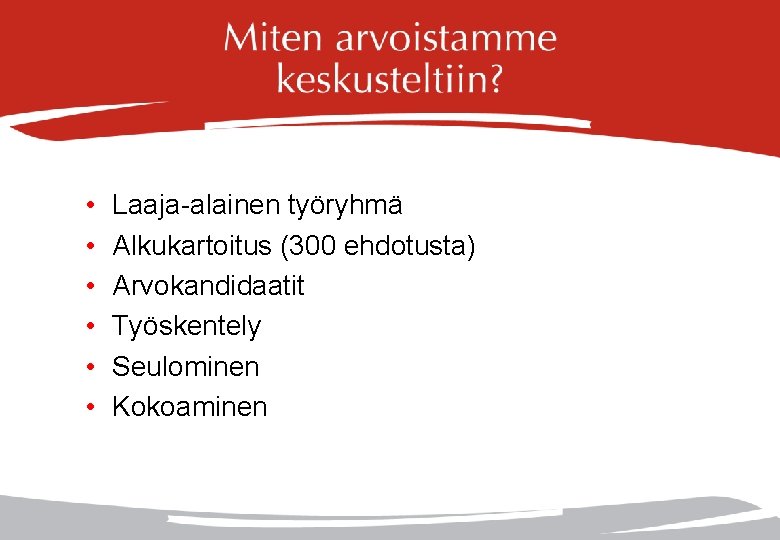 Miten arvoistamme keskusteltiin?

• Laaja-alainen työryhmä
• Alkukartoitus (300 ehdotusta)
• Arvokandidaatit
• Työskentely
• Seulominen
• Kokoaminen